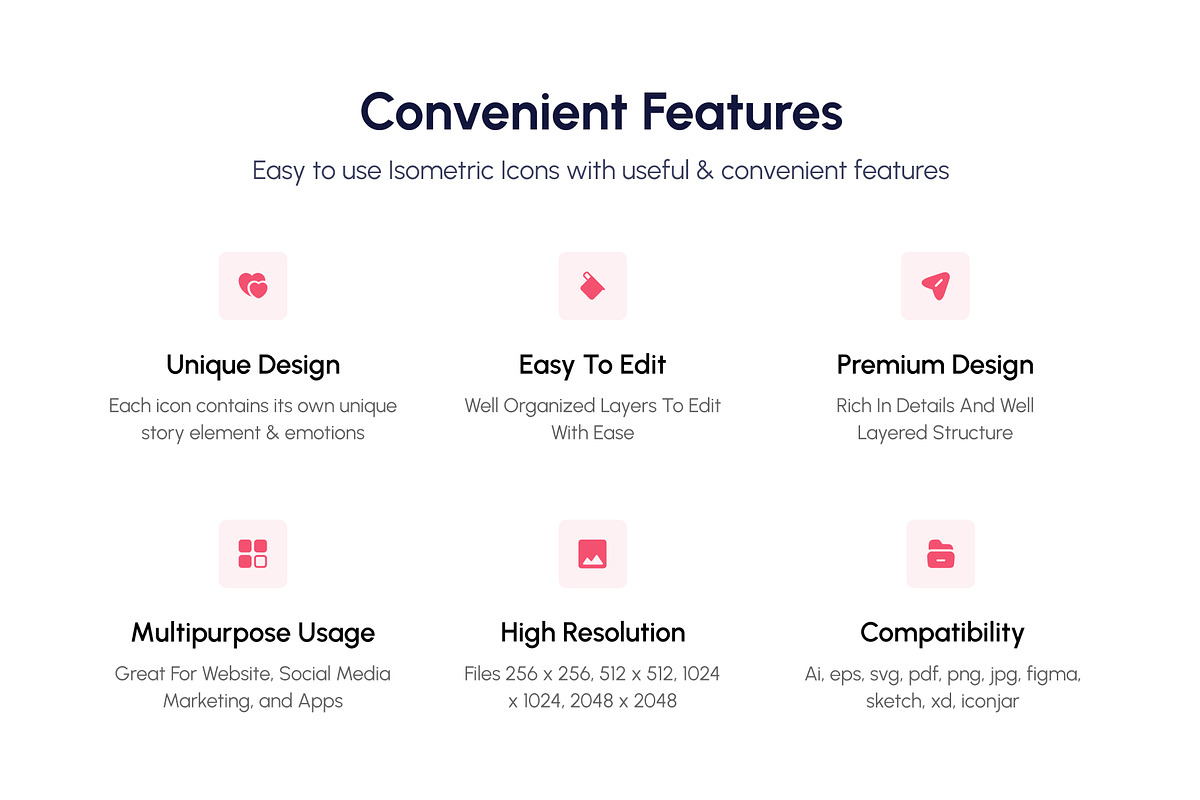 Convenient Features

Easy to use Isometric Icons with useful & convenient features

Unique Design

Each icon contains its own unique story element & emotions

Easy To Edit

Well Organized Layers To Edit With Ease

Premium Design

Rich In Details And Well Layered Structure

Multipurpose Usage

Great For Website, Social Media Marketing, and Apps

High Resolution

Files 256 x 256, 512 x 512, 1024 x 1024, 2048 x 2048

Compatibility

Ai, eps, svg, pdf, png, jpg, figma, sketch, xd, iconjar